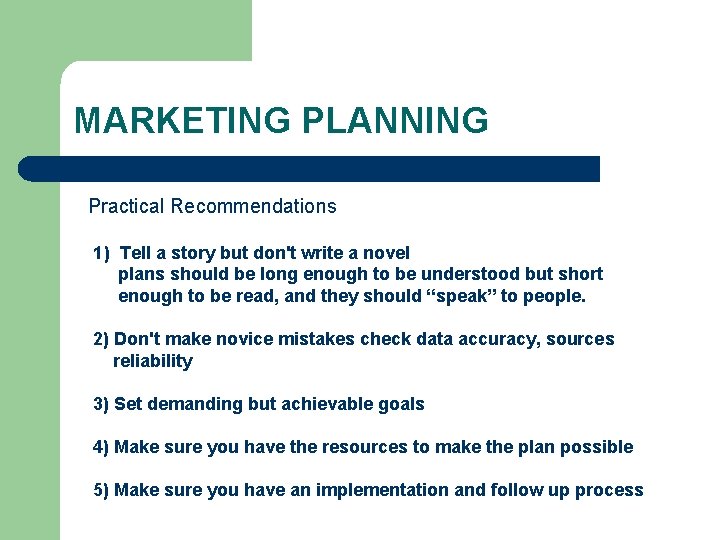 MARKETING PLANNING

Practical Recommendations

1) Tell a story but don't write a novel
plans should be long enough to be understood but short enough to be read, and they should “speak” to people.

2) Don't make novice mistakes check data accuracy, sources reliability

3) Set demanding but achievable goals

4) Make sure you have the resources to make the plan possible

5) Make sure you have an implementation and follow up process